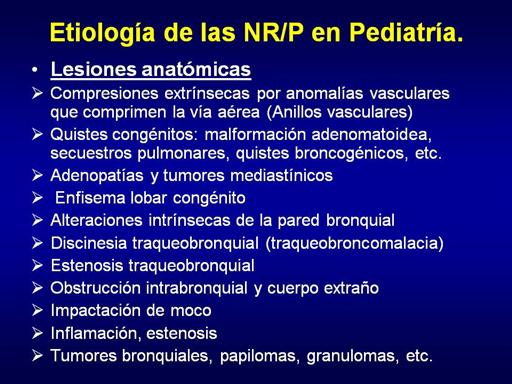 Etiología de las NR/P en Pediatría.

• Lesiones anatómicas

➢ Compresiones extrínsecas por anomalías vasculares que comprimen la vía aérea (Anillos vasculares)

➢ Quistes congénitos: malformación adenomatoidea, secuestros pulmonares, quistes broncogénicos, etc.

➢ Adenopatías y tumores mediastínicos

➢ Enfisema lobar congénito

➢ Alteraciones intrínsecas de la pared bronquial

➢ Discinesia traqueobronquial (traqueobroncomalacia)

➢ Estenosis traqueobronquial

➢ Obstrucción intrabronquial y cuerpo extraño

➢ Impactación de moco

➢ Inflamación, estenosis

➢ Tumores bronquiales, papilomas, granulomas, etc.